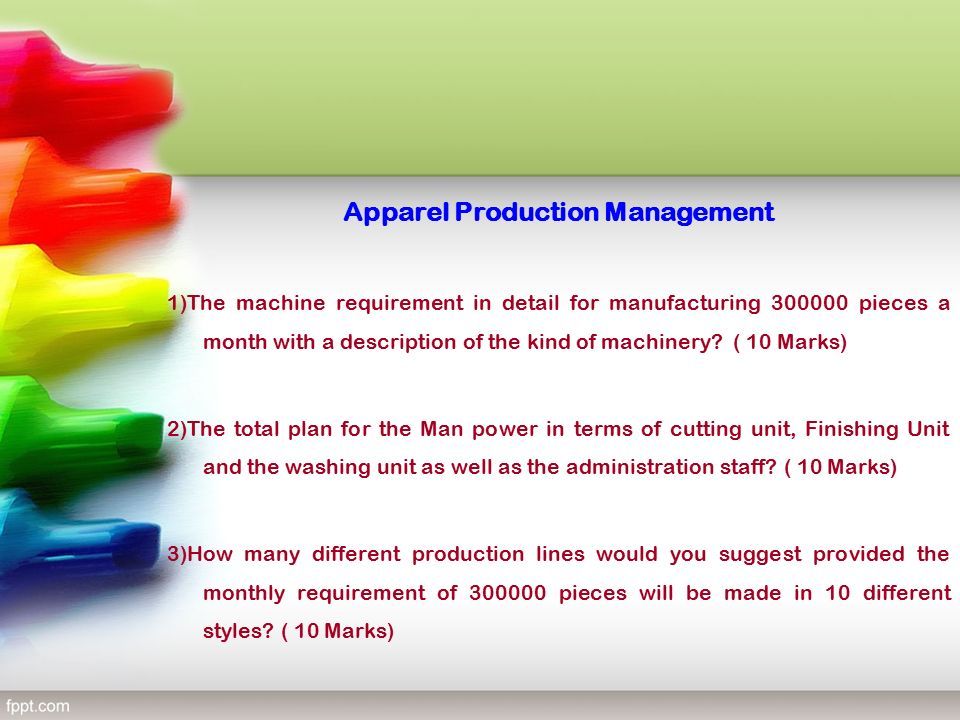 Apparel Production Management

1)The machine requirement in detail for manufacturing 300000 pieces a month with a description of the kind of machinery? ( 10 Marks)

2)The total plan for the Man power in terms of cutting unit, Finishing Unit and the washing unit as well as the administration staff? ( 10 Marks)

3)How many different production lines would you suggest provided the monthly requirement of 300000 pieces will be made in 10 different styles? ( 10 Marks)

fppt.com